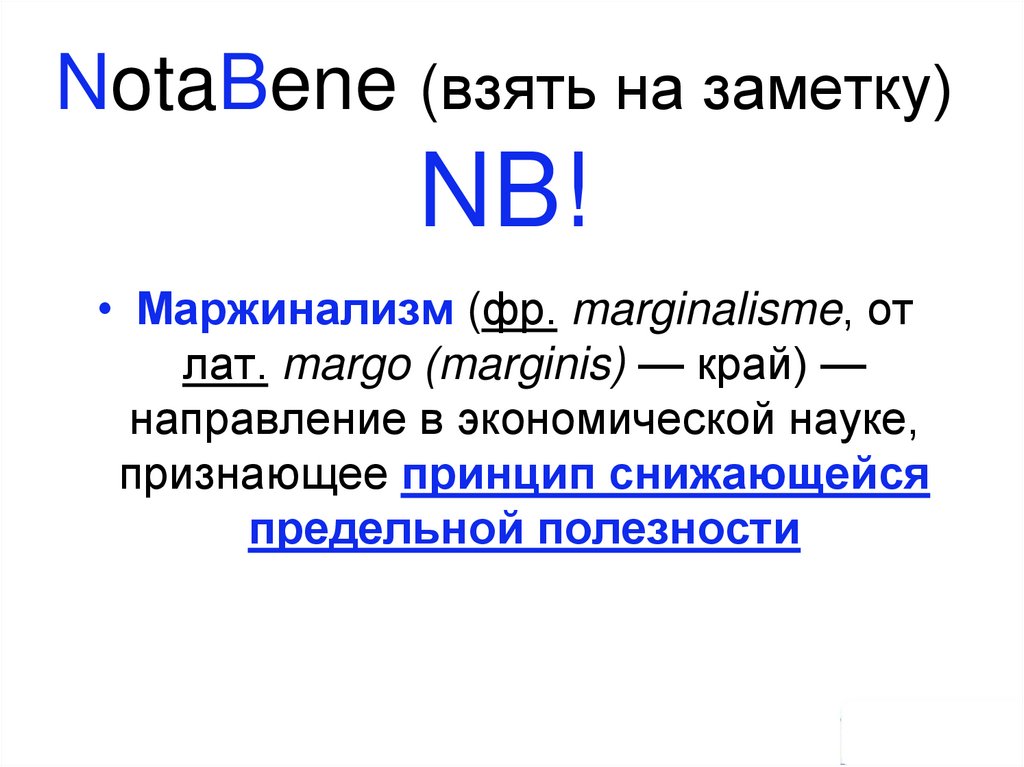 NotaBene (взять на заметку)
NB!

• Маржинализм (фр. marginalisme, от лат. margo (marginis) — край) — направление в экономической науке, признающее принцип снижающейся предельной полезности